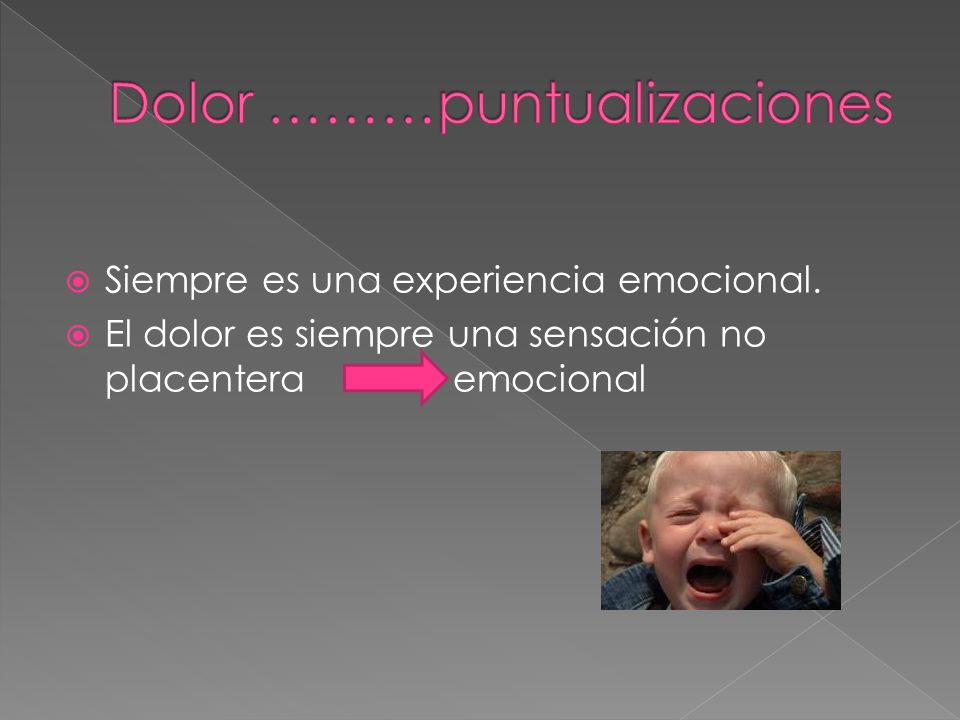 Dolor ………puntualizaciones

Siempre es una experiencia emocional.

El dolor es siempre una sensación no placentera emocional